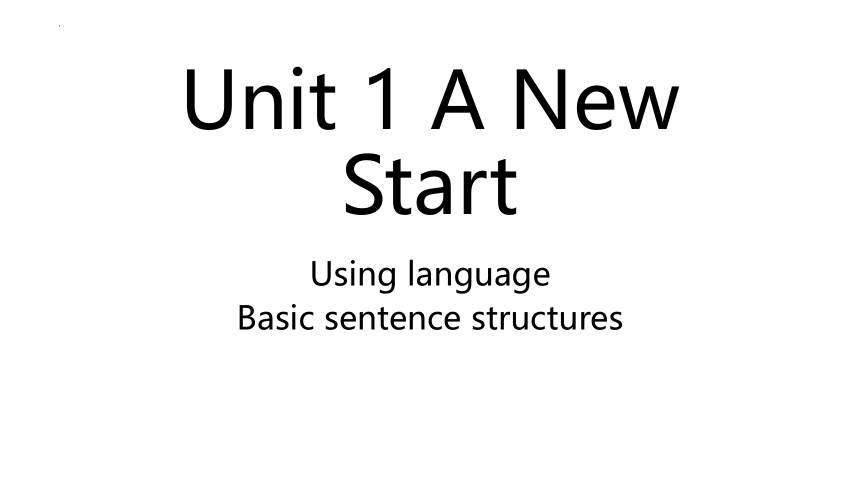 Unit 1 A New Start

Using language
Basic sentence structures